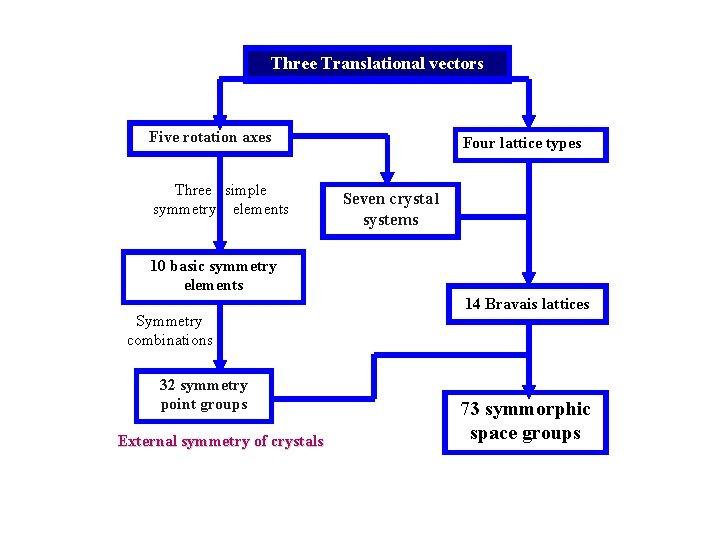 Three Translational vectors

Five rotation axes

Four lattice types

Three simple symmetry elements

Seven crystal systems

10 basic symmetry elements

14 Bravais lattices

Symmetry combinations

32 symmetry point groups

73 symmorphic space groups

External symmetry of crystals